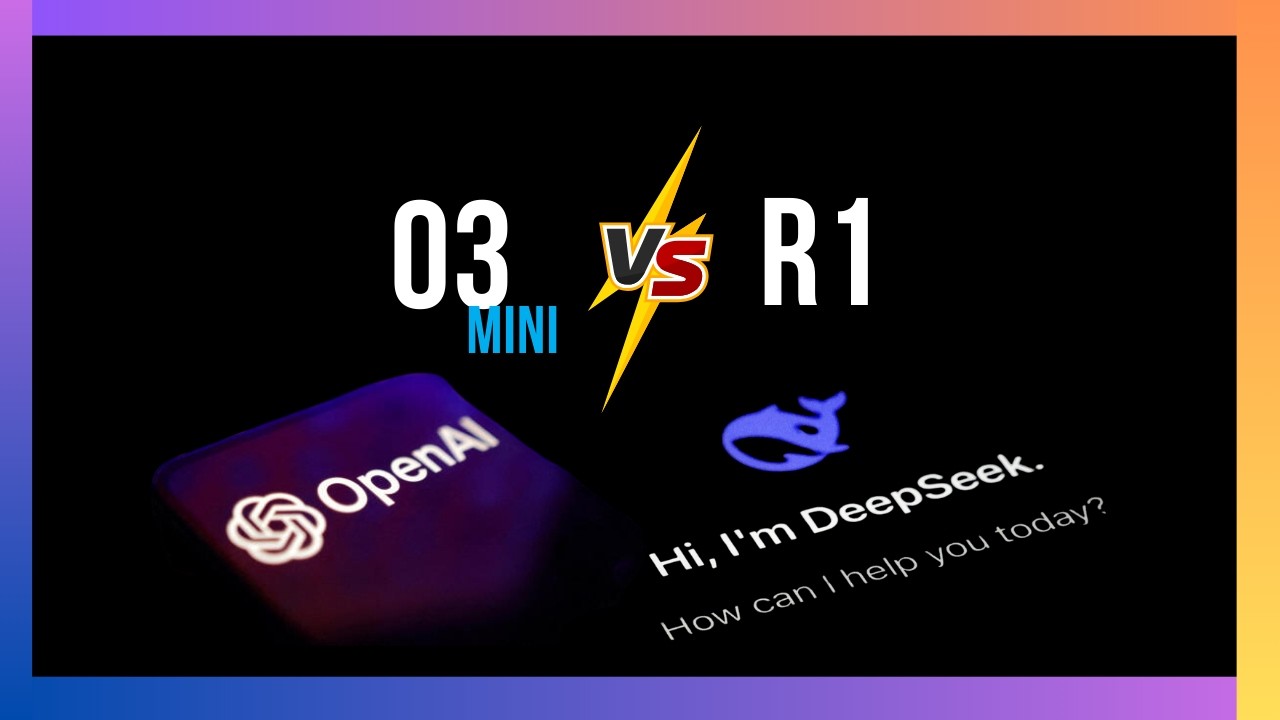 O3
MINI
VS
R1

OpenAI

Hi, I'm DeepSeek.
How can I help you today?